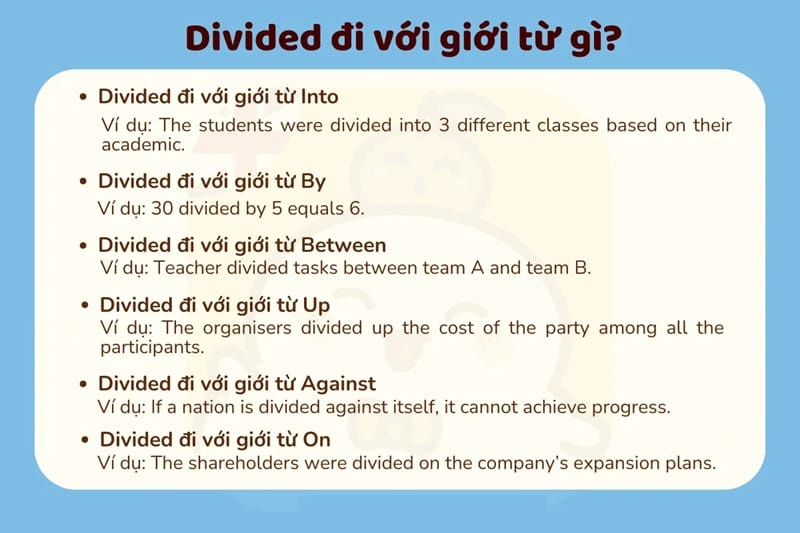 Divided đi với giới từ gì?

• Divided đi với giới từ Into
Ví dụ: The students were divided into 3 different classes based on their academic.

• Divided đi với giới từ By
Ví dụ: 30 divided by 5 equals 6.

• Divided đi với giới từ Between
Ví dụ: Teacher divided tasks between team A and team B.

• Divided đi với giới từ Up
Ví dụ: The organisers divided up the cost of the party among all the participants.

• Divided đi với giới từ Against
Ví dụ: If a nation is divided against itself, it cannot achieve progress.

• Divided đi với giới từ On
Ví dụ: The shareholders were divided on the company's expansion plans.